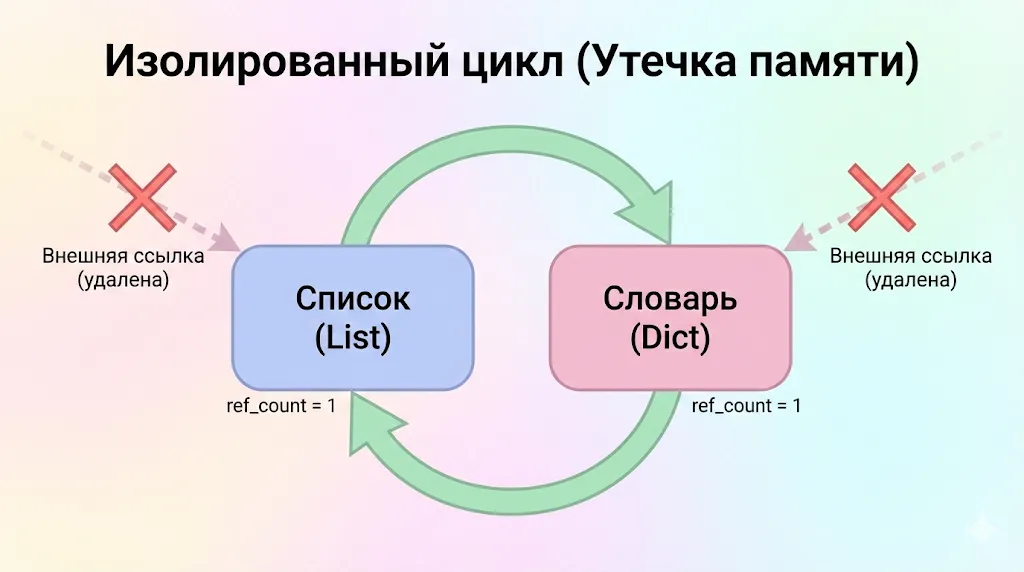 Изолированный цикл (Утечка памяти)

Внешняя ссылка (удалена)

Список (List)

ref_count = 1

Словарь (Dict)

ref_count = 1

Внешняя ссылка (удалена)